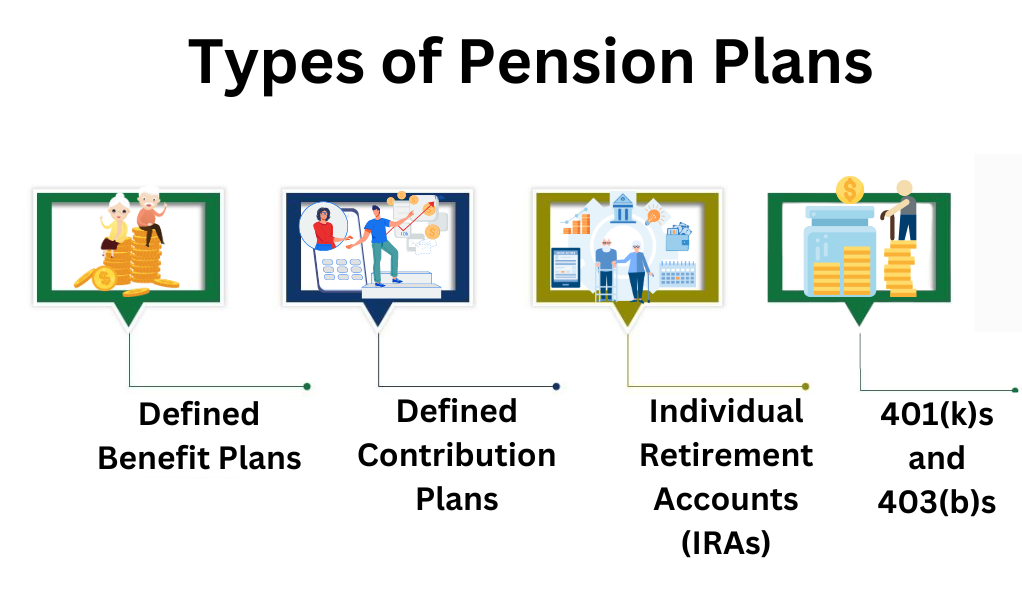 Types of Pension Plans

Defined Benefit Plans

Defined Contribution Plans

Individual Retirement Accounts (IRAs)

401(k)s and 403(b)s